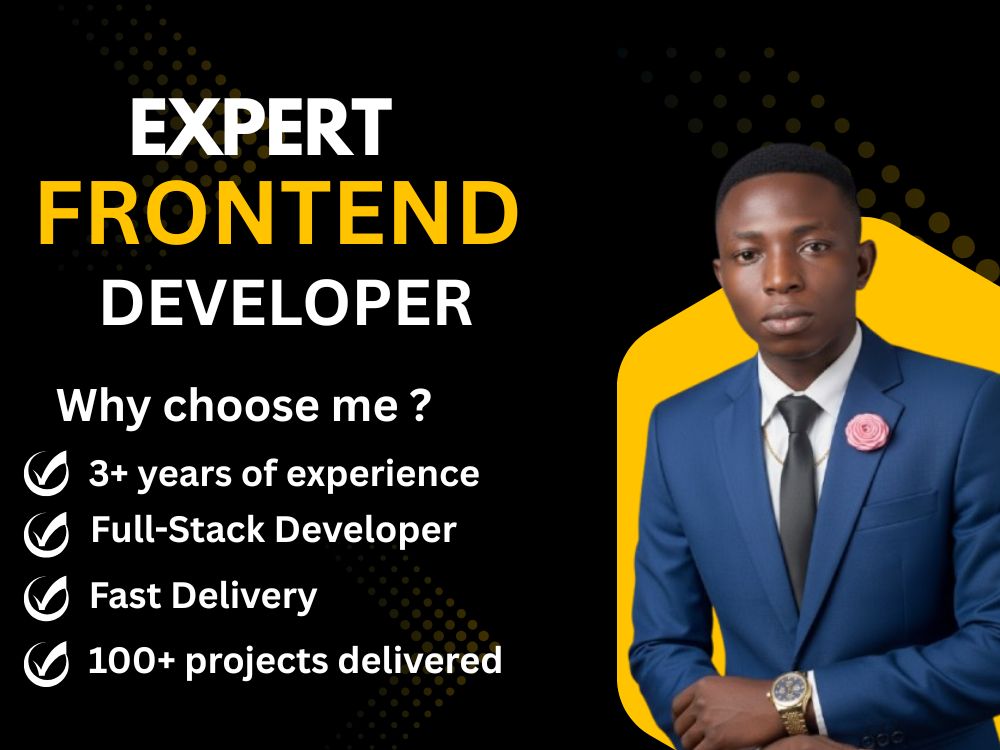 EXPERT
FRONTEND
DEVELOPER

Why choose me ?

3+ years of experience
Full-Stack Developer
Fast Delivery
100+ projects delivered